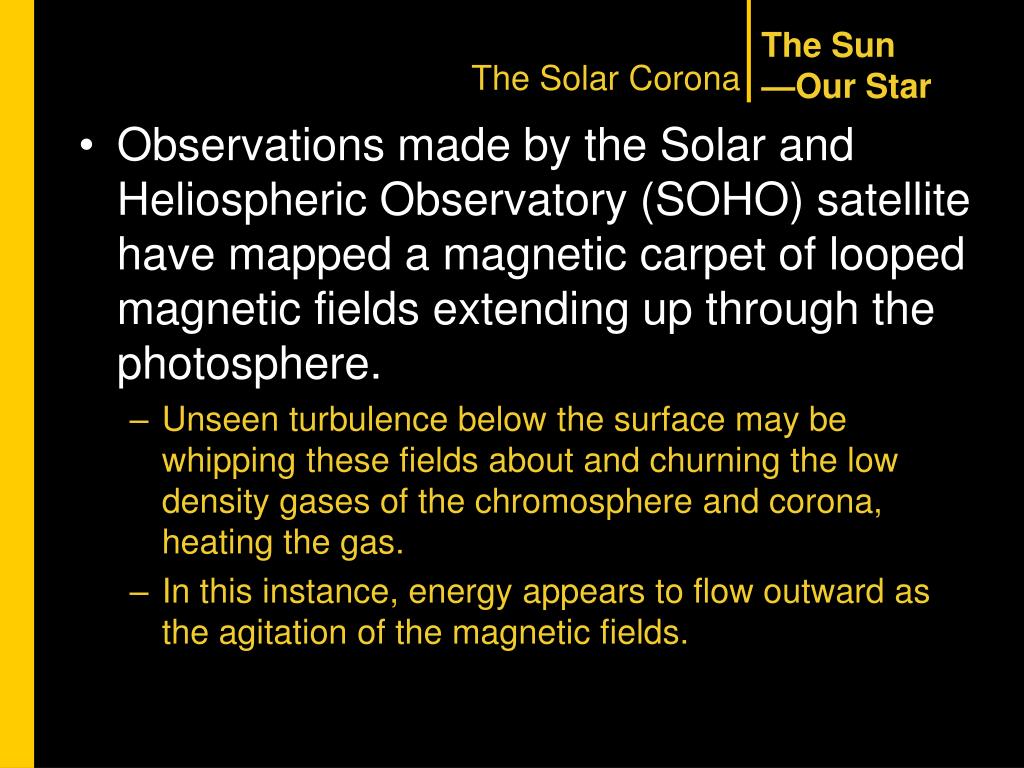 The Solar Corona

The Sun
—Our Star

• Observations made by the Solar and Heliospheric Observatory (SOHO) satellite have mapped a magnetic carpet of looped magnetic fields extending up through the photosphere.

– Unseen turbulence below the surface may be whipping these fields about and churning the low density gases of the chromosphere and corona, heating the gas.

– In this instance, energy appears to flow outward as the agitation of the magnetic fields.